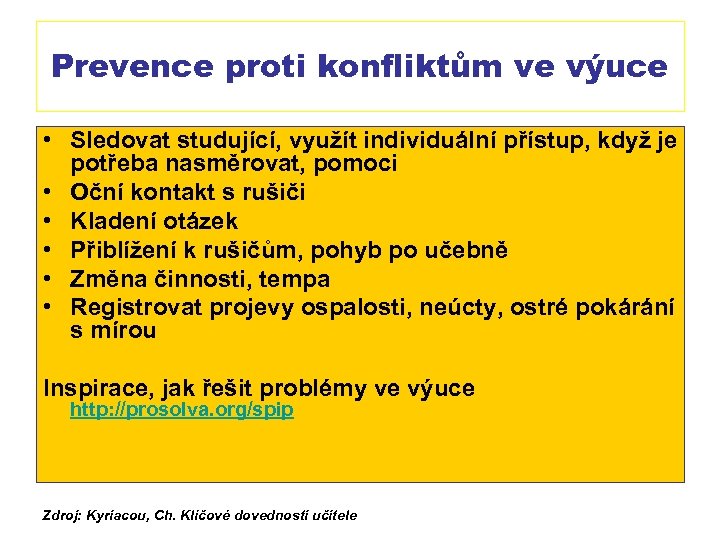 Prevence proti konfliktům ve výuce

• Sledovat studující, využít individuální přístup, když je potřeba nasměrovat, pomoci
• Oční kontakt s rušiči
• Kladení otázek
• Přiblížení k rušičům, pohyb po učebně
• Změna činnosti, tempa
• Registrovat projevy ospalosti, neúcty, ostré pokárání s mírou

Inspirace, jak řešit problémy ve výuce http://prosolva.org/spip

Zdroj: Kyriacou, Ch. Klíčové dovednosti učitele